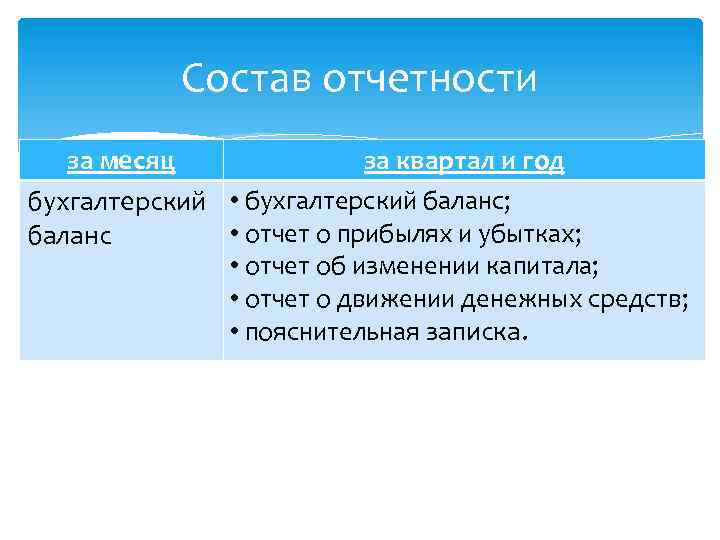 Состав отчетности

| за месяц | за квартал и год |
|---|---|
| бухгалтерский баланс | • бухгалтерский баланс; • отчет о прибылях и убытках; • отчет об изменении капитала; • отчет о движении денежных средств; • пояснительная записка. |